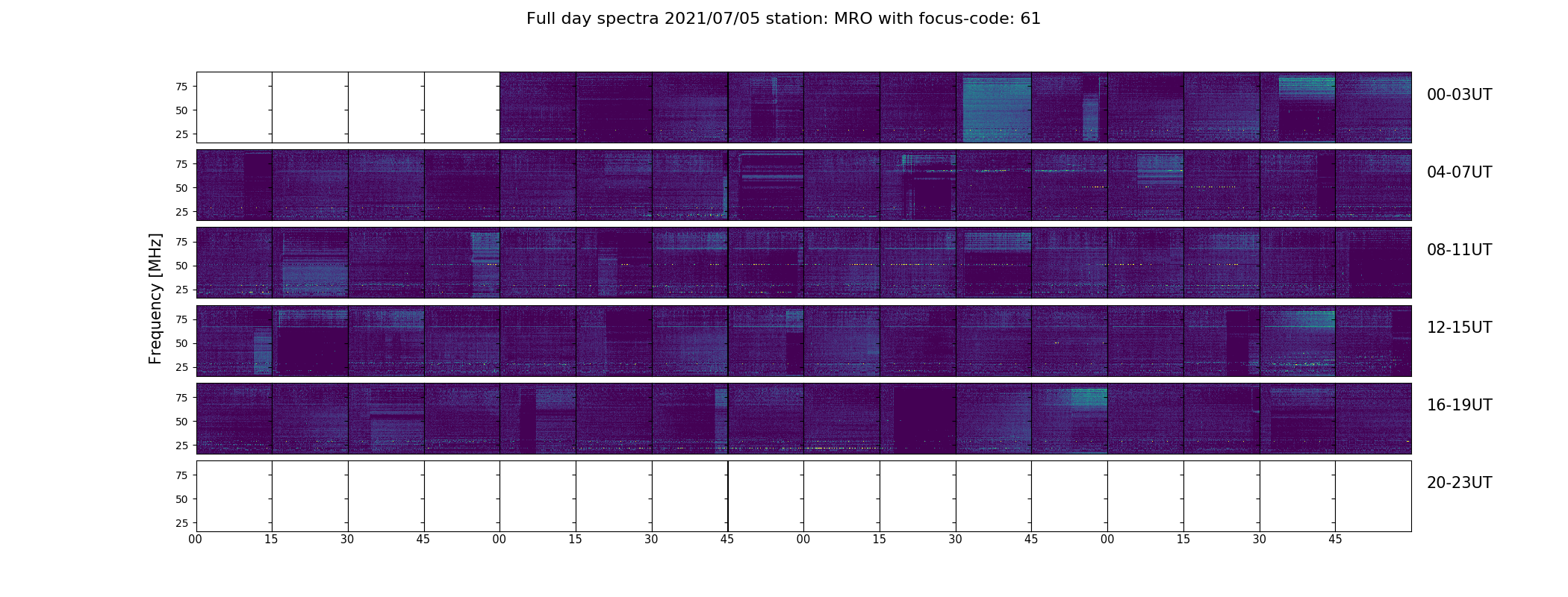 Full day spectra 2021/07/05 station: MRO with focus-code: 61

Frequency [MHz]

75
50
25
00-03UT

75
50
25
04-07UT

75
50
25
08-11UT

75
50
25
12-15UT

75
50
25
16-19UT

75
50
25
20-23UT

00 15 30 45 00 15 30 45 00 15 30 45 00 15 30 45